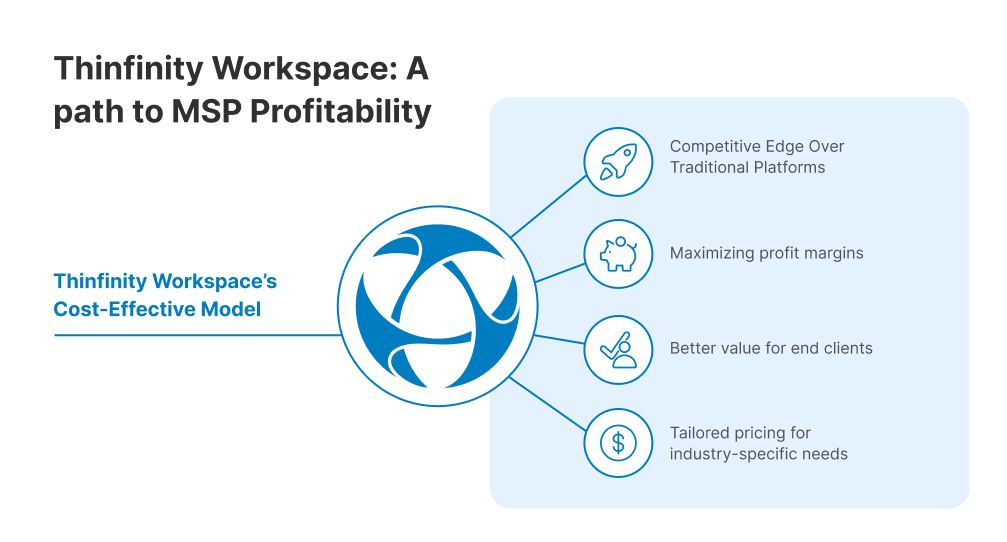 Thinfinity Workspace: A path to MSP Profitability

Thinfinity Workspace's Cost-Effective Model

Competitive Edge Over Traditional Platforms

Maximizing profit margins

Better value for end clients

Tailored pricing for industry-specific needs